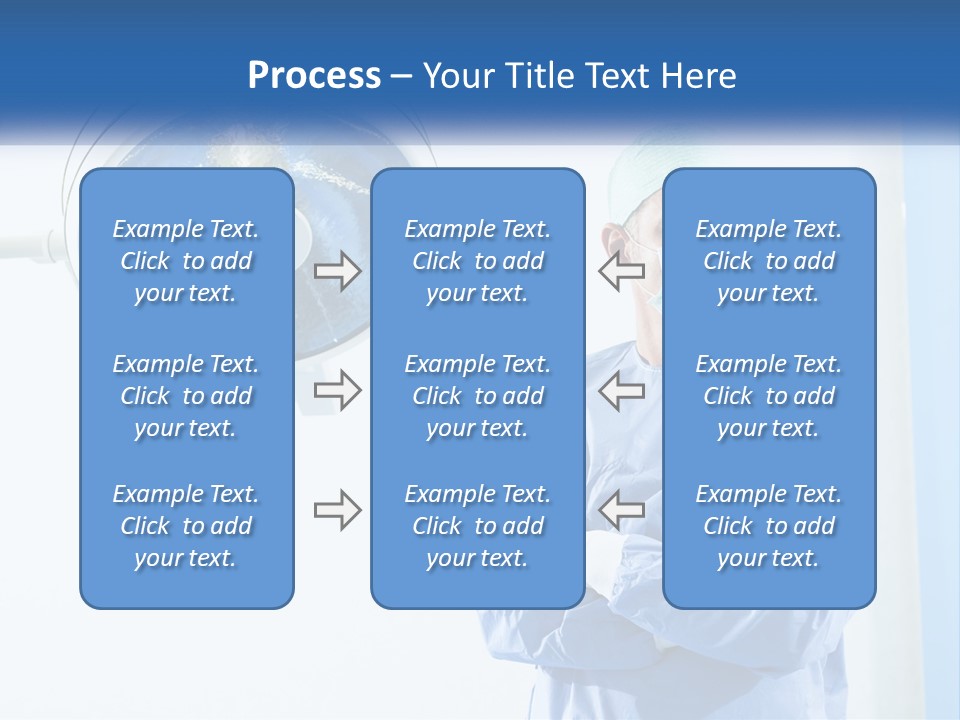 Process – Your Title Text Here

Example Text. Click to add your text.

Example Text. Click to add your text.

Example Text. Click to add your text.

Example Text. Click to add your text.

Example Text. Click to add your text.

Example Text. Click to add your text.

Example Text. Click to add your text.

Example Text. Click to add your text.

Example Text. Click to add your text.